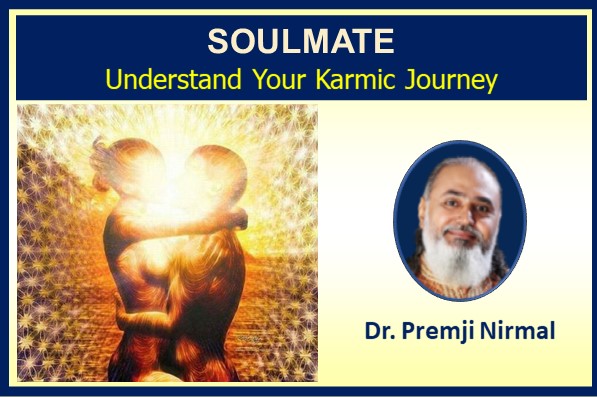 SOULMATE
Understand Your Karmic Journey

Dr. Premji Nirmal